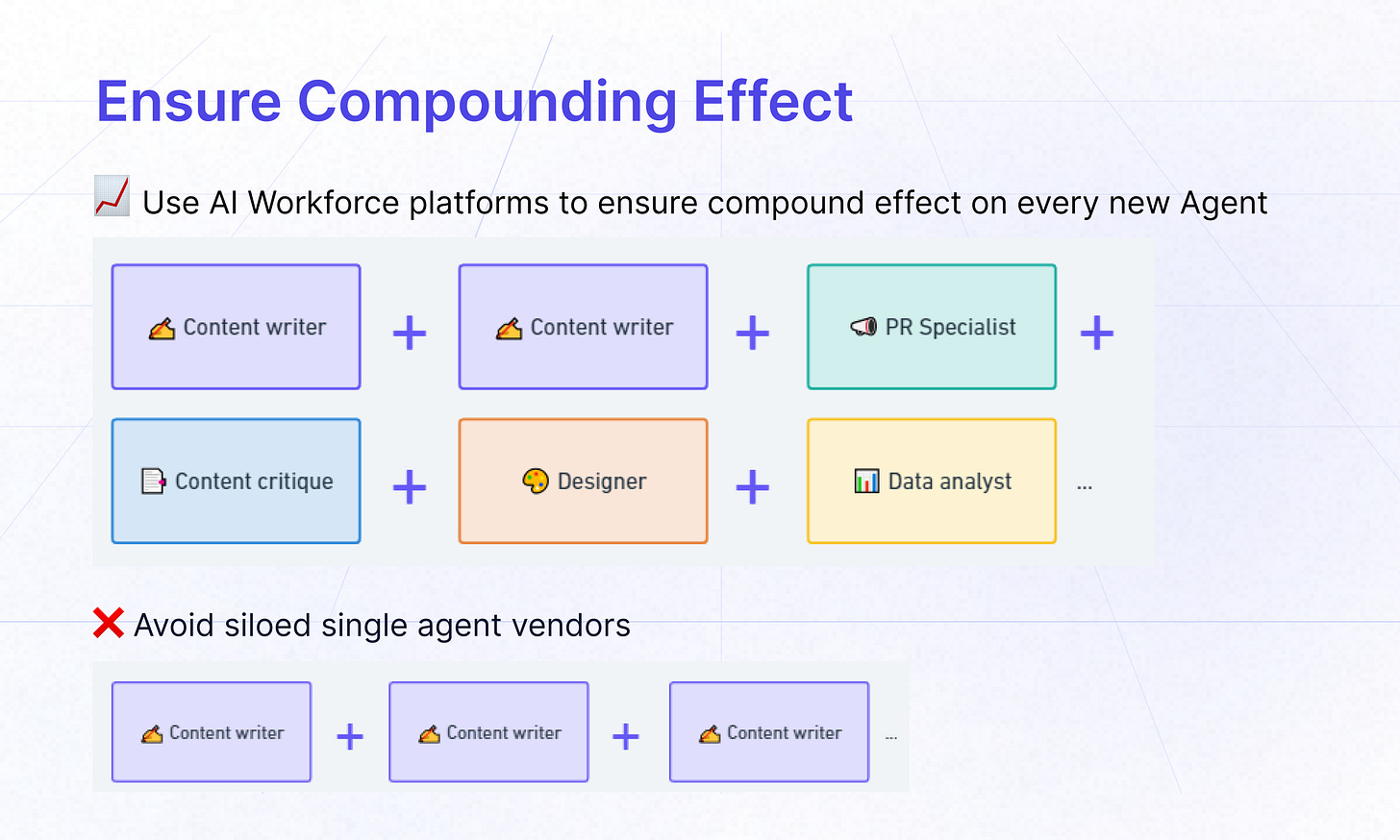 Ensure Compounding Effect

📈 Use AI Workforce platforms to ensure compound effect on every new Agent

✍️ Content writer + ✍️ Content writer + 📢 PR Specialist +

📄 Content critique + 🎨 Designer + 📊 Data analyst ...

❌ Avoid siloed single agent vendors

✍️ Content writer + ✍️ Content writer + ✍️ Content writer ...